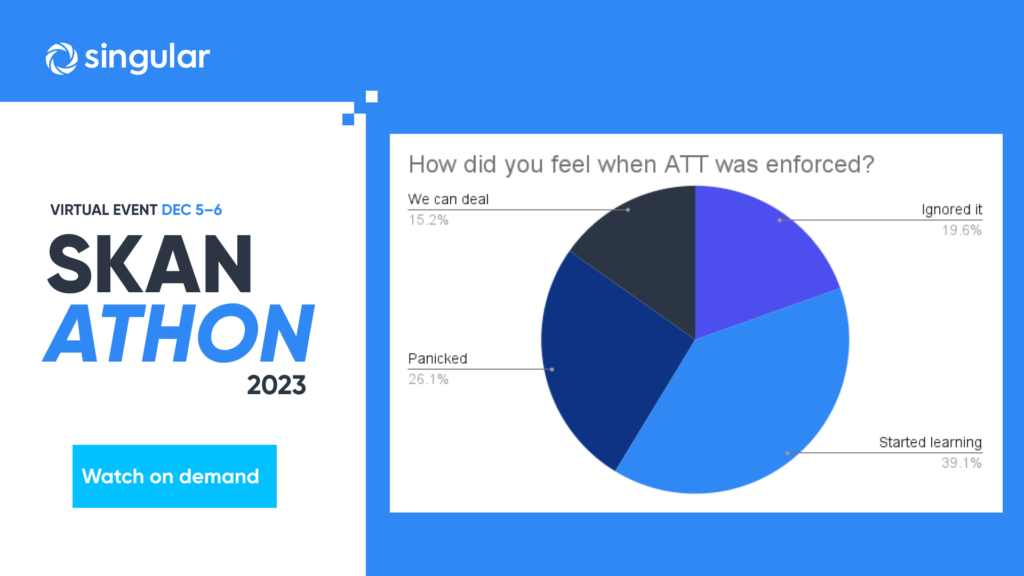 singular

VIRTUAL EVENT DEC 5–6

SKAN
ATHON
2023

Watch on demand

How did you feel when ATT was enforced?

We can deal
15.2%

Ignored it
19.6%

Panicked
26.1%

Started learning
39.1%